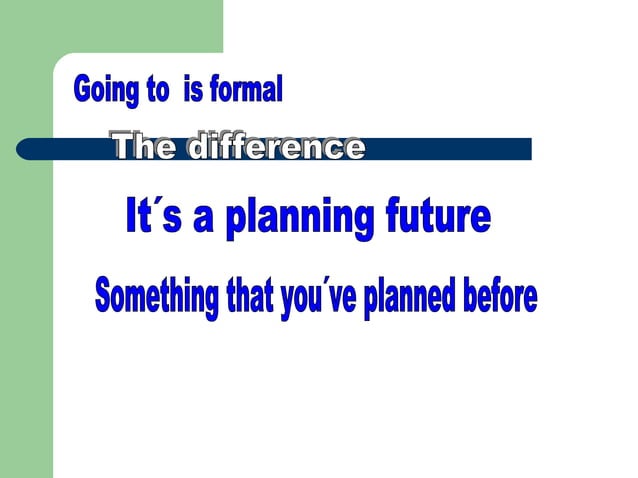 Going to is formal

The difference

It´s a planning future

Something that you´ve planned before